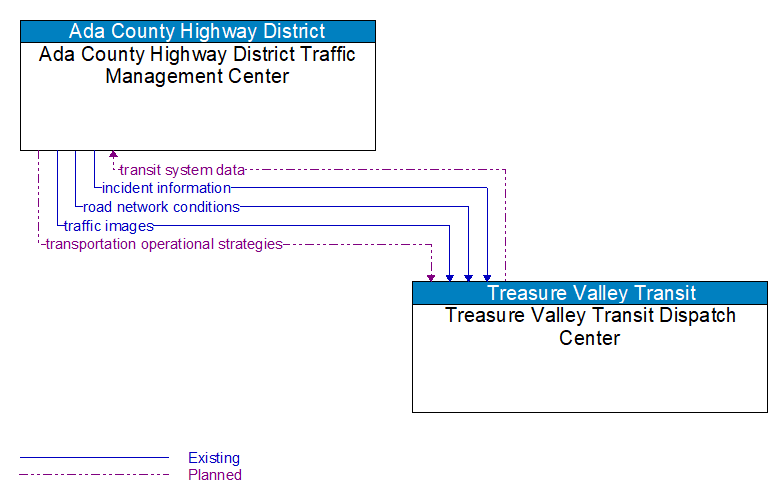 Ada County Highway District
Ada County Highway District Traffic Management Center

transit system data
incident information
road network conditions
traffic images
transportation operational strategies

Treasure Valley Transit
Treasure Valley Transit Dispatch Center

Existing
Planned